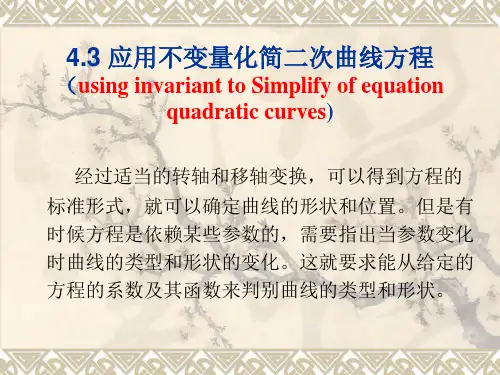 4.3 应用不变量化简二次曲线方程
（using invariant to Simplify of equation quadratic curves)

经过适当的转轴和移轴变换，可以得到方程的标准形式，就可以确定曲线的形状和位置。但是有时候方程是依赖某些参数的，需要指出当参数变化时曲线的类型和形状的变化。这就要求能从给定的方程的系数及其函数来判别曲线的类型和形状。